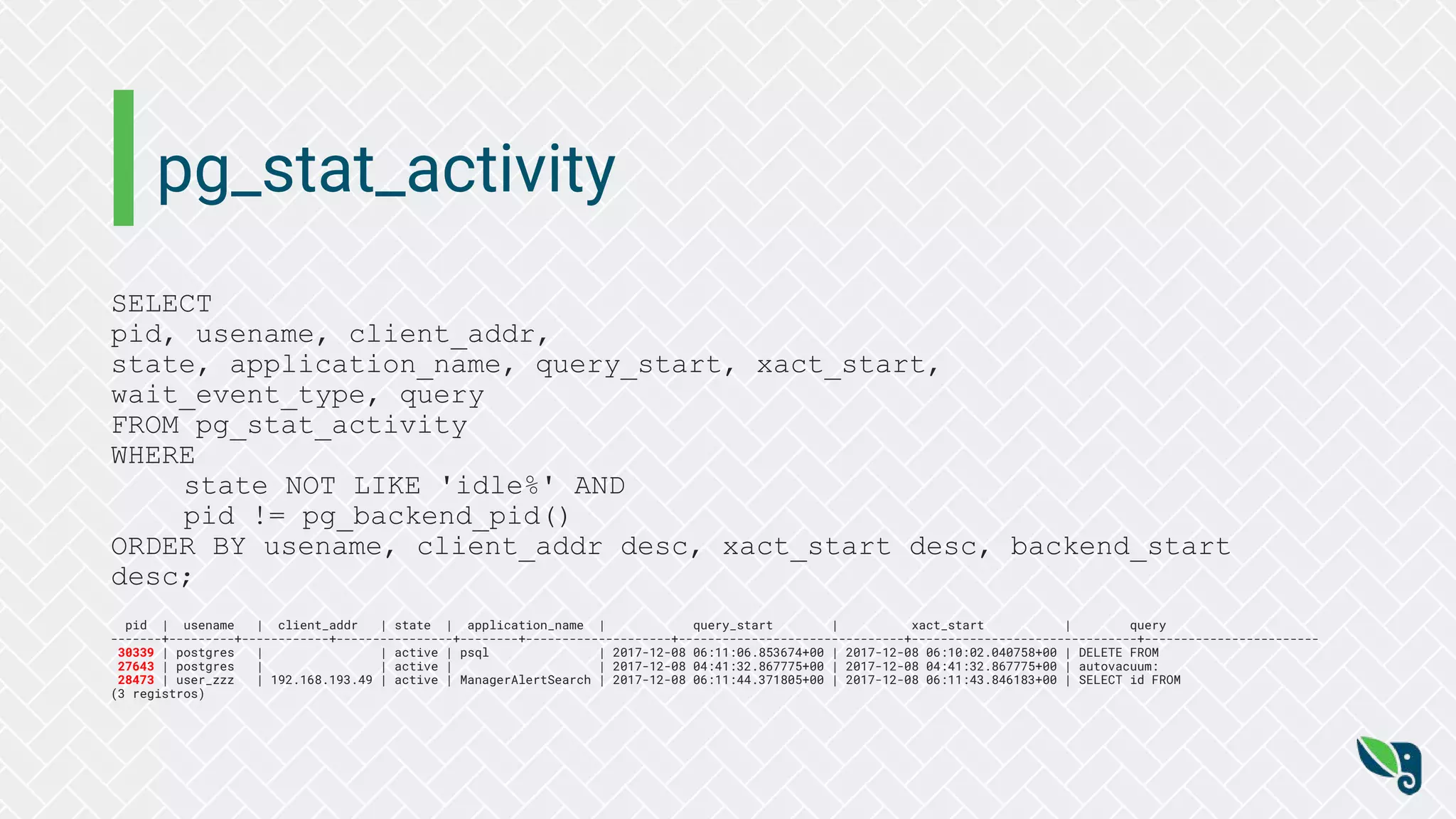 pg_stat_activity

SELECT
pid, usename, client_addr,
state, application_name, query_start, xact_start,
wait_event_type, query
FROM pg_stat_activity
WHERE
state NOT LIKE 'idle%' AND
pid != pg_backend_pid()
ORDER BY usename, client_addr desc, xact_start desc, backend_start desc;

| pid | usename | client_addr | state | application_name | query_start | xact_start | query |
|---|---|---|---|---|---|---|---|
| 30339 | postgres | | active | psql | 2017-12-08 06:11:06.853674+00 | 2017-12-08 06:10:02.040758+00 | DELETE FROM |
| 27643 | postgres | | active | | 2017-12-08 04:41:32.867775+00 | 2017-12-08 04:41:32.867775+00 | autovacuum: |
| 28473 | user_zzz | 192.168.193.49 | active | ManagerAlertSearch | 2017-12-08 06:11:44.371805+00 | 2017-12-08 06:11:43.846183+00 | SELECT id FROM |

(3 registros)